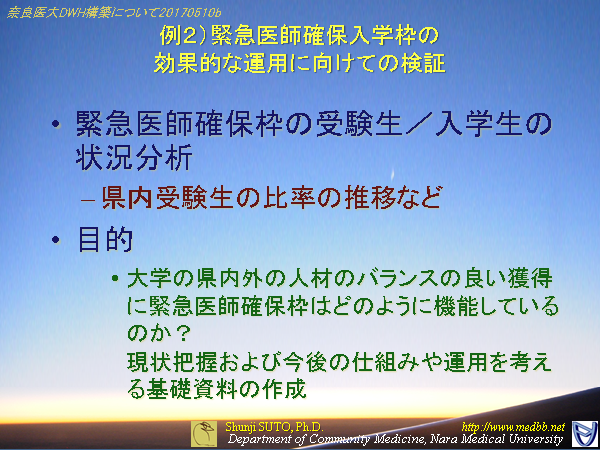 奈良医大DWH構築について20170510b

例2）緊急医師確保入学枠の効果的な運用に向けての検証

• 緊急医師確保枠の受験生／入学生の状況分析

– 県内受験生の比率の推移など

• 目的

• 大学の県内外の人材のバランスの良い獲得に緊急医師確保枠はどのように機能しているのか？
現状把握および今後の仕組みや運用を考える基礎資料の作成

Shunji SUTO, Ph.D.
Department of Community Medicine, Nara Medical University
http://www.medbb.net